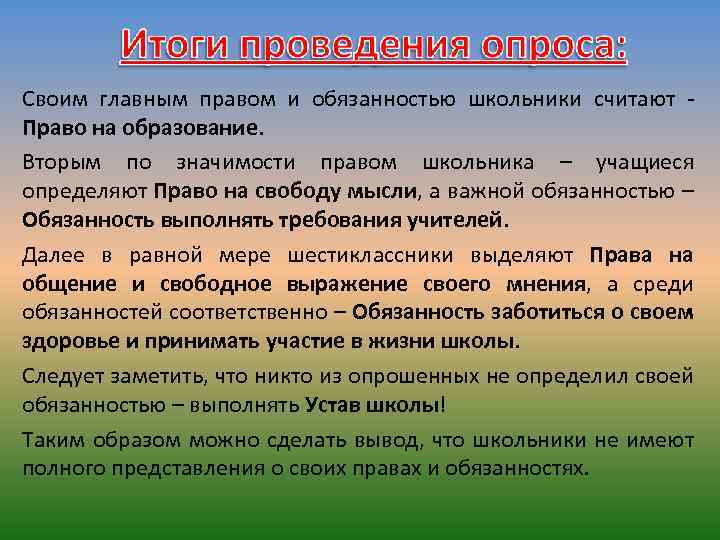 Итоги проведения опроса:

Своим главным правом и обязанностью школьники считают - Право на образование.

Вторым по значимости правом школьника – учащиеся определяют Право на свободу мысли, а важной обязанностью – Обязанность выполнять требования учителей.

Далее в равной мере шестиклассники выделяют Права на общение и свободное выражение своего мнения, а среди обязанностей соответственно – Обязанность заботиться о своем здоровье и принимать участие в жизни школы.

Следует заметить, что никто из опрошенных не определил своей обязанностью – выполнять Устав школы!

Таким образом можно сделать вывод, что школьники не имеют полного представления о своих правах и обязанностях.